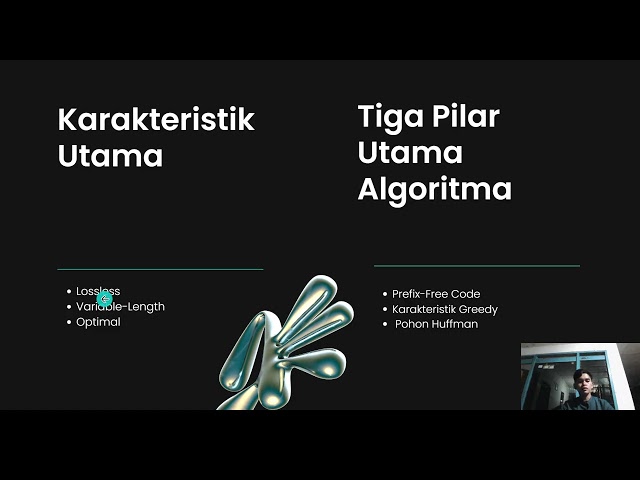 Karakteristik Utama

- Lossless
- Variable-Length
- Optimal

Tiga Pilar Utama Algoritma

- Prefix-Free Code
- Karakteristik Greedy
- Pohon Huffman